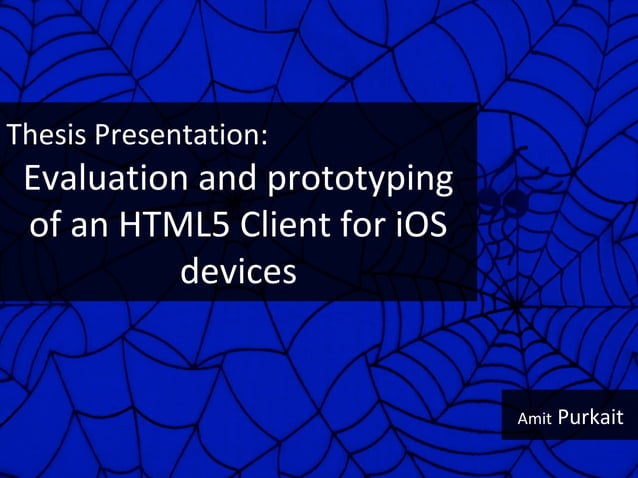 Thesis Presentation:

Evaluation and prototyping of an HTML5 Client for iOS devices

Amit Purkait